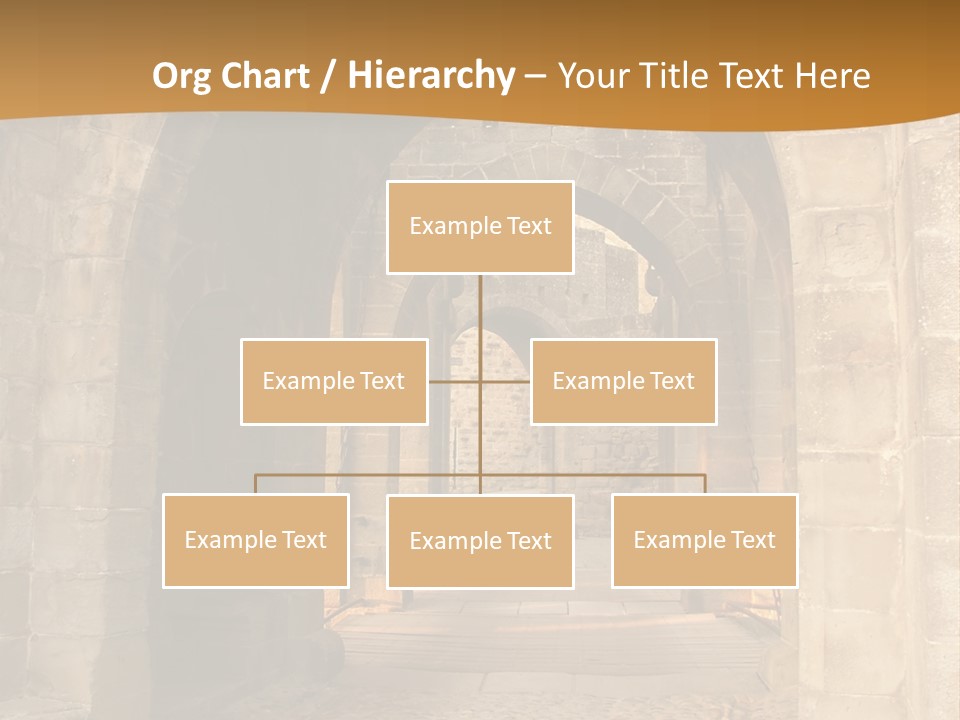 Org Chart / Hierarchy – Your Title Text Here

Example Text

Example Text

Example Text

Example Text

Example Text

Example Text